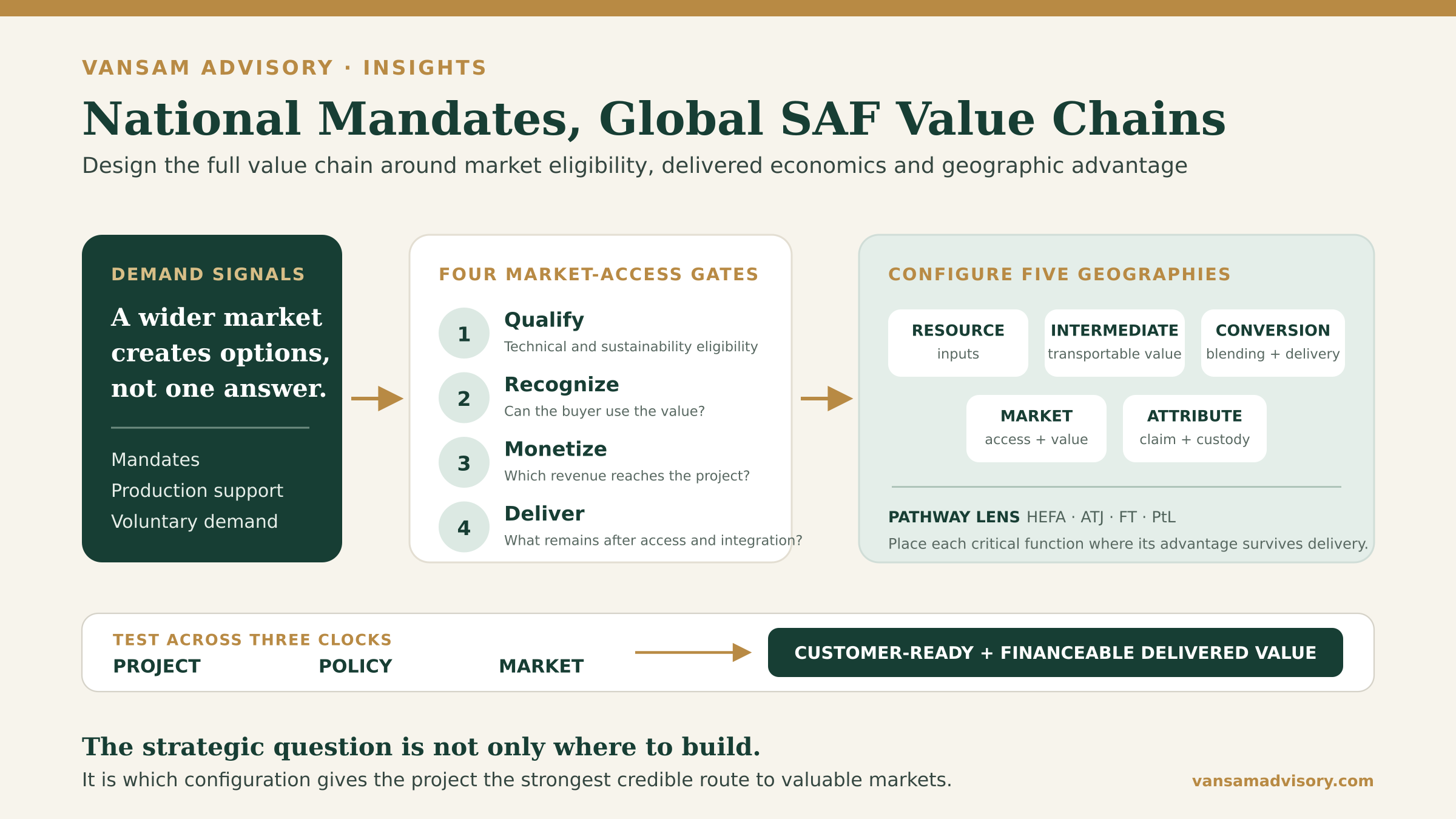 VANSAM ADVISORY · INSIGHTS

National Mandates, Global SAF Value Chains

Design the full value chain around market eligibility, delivered economics and geographic advantage

DEMAND SIGNALS

A wider market creates options, not one answer.

Mandates
Production support
Voluntary demand

FOUR MARKET-ACCESS GATES

1 Qualify
Technical and sustainability eligibility

2 Recognize
Can the buyer use the value?

3 Monetize
Which revenue reaches the project?

4 Deliver
What remains after access and integration?

CONFIGURE FIVE GEOGRAPHIES

RESOURCE
inputs

INTERMEDIATE
transportable value

CONVERSION
blending + delivery

MARKET
access + value

ATTRIBUTE
claim + custody

PATHWAY LENS HEFA · ATJ · FT · PtL
Place each critical function where its advantage survives delivery.

TEST ACROSS THREE CLOCKS
PROJECT POLICY MARKET

CUSTOMER-READY + FINANCEABLE DELIVERED VALUE

The strategic question is not only where to build.
It is which configuration gives the project the strongest credible route to valuable markets.

vansamadvisory.com